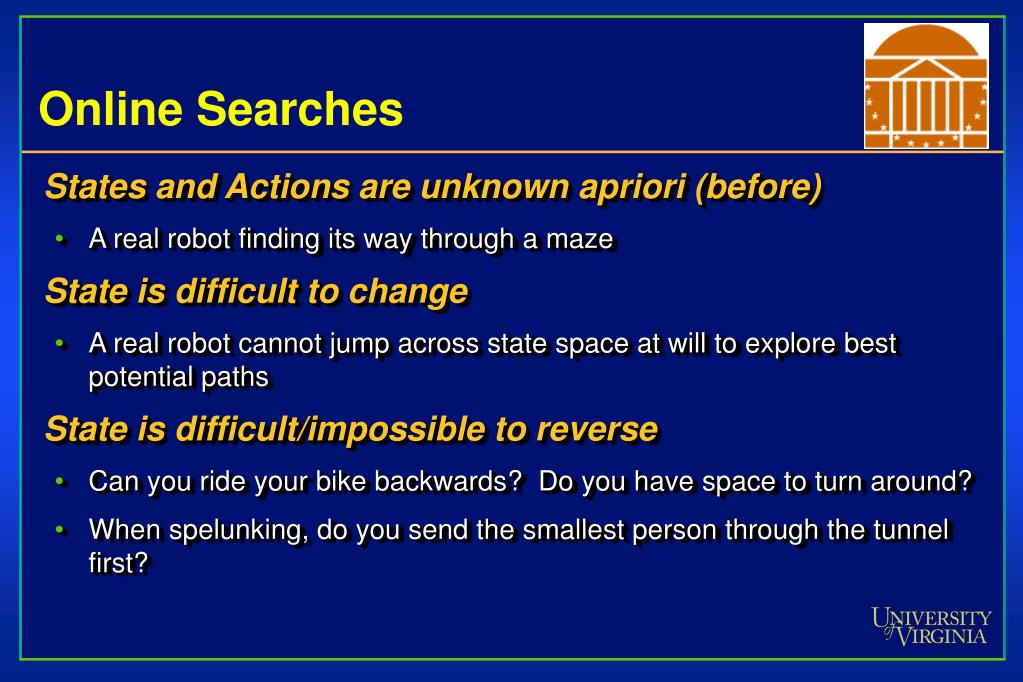 Online Searches

States and Actions are unknown apriori (before)

• A real robot finding its way through a maze

State is difficult to change

• A real robot cannot jump across state space at will to explore best potential paths

State is difficult/impossible to reverse

• Can you ride your bike backwards? Do you have space to turn around?

• When spelunking, do you send the smallest person through the tunnel first?

UNIVERSITY of VIRGINIA